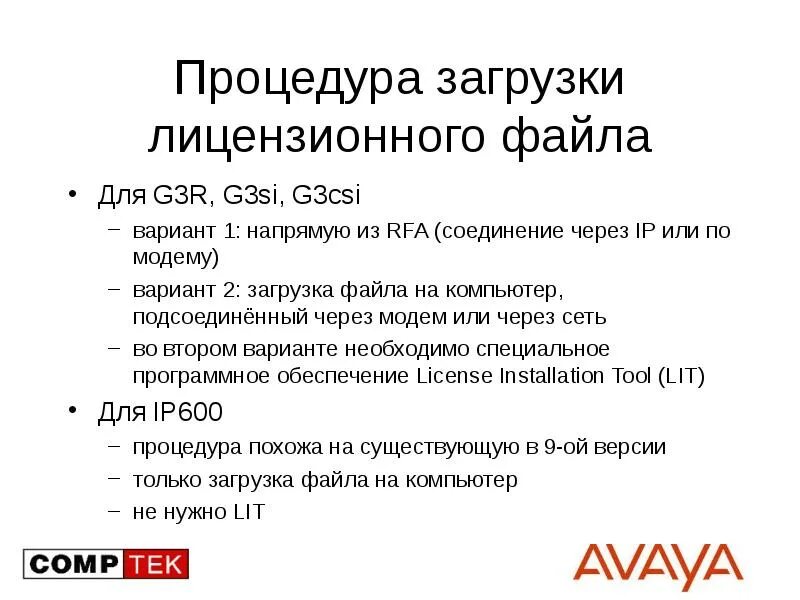 Процедура загрузки лицензионного файла

• Для G3R, G3si, G3csi

– вариант 1: напрямую из RFA (соединение через IP или по модему)

– вариант 2: загрузка файла на компьютер, подсоединённый через модем или через сеть

– во втором варианте необходимо специальное программное обеспечение License Installation Tool (LIT)

• Для IP600

– процедура похожа на существующую в 9-ой версии

– только загрузка файла на компьютер

– не нужно LIT

COMP TEK

AVAYA